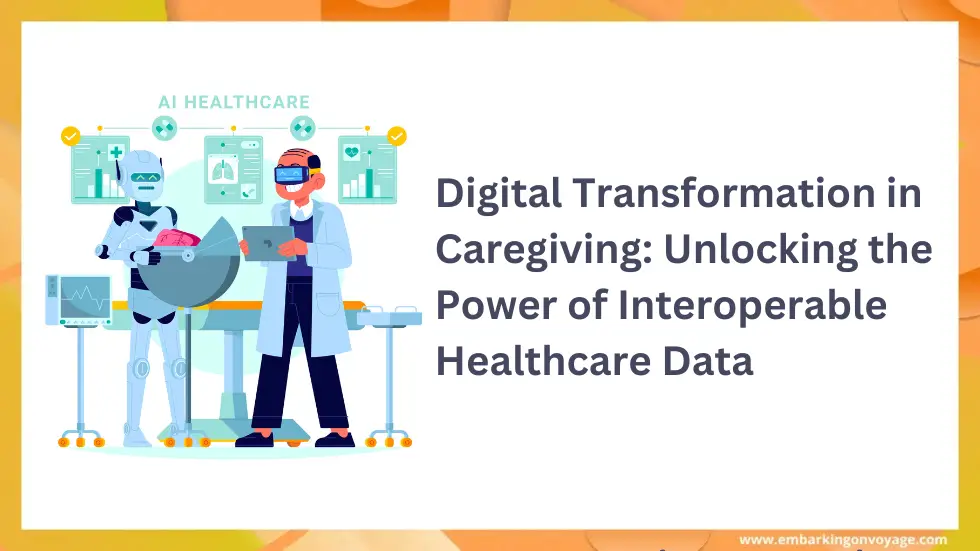 AI HEALTHCARE

Digital Transformation in Caregiving: Unlocking the Power of Interoperable Healthcare Data

www.embarkingonvoyage.com